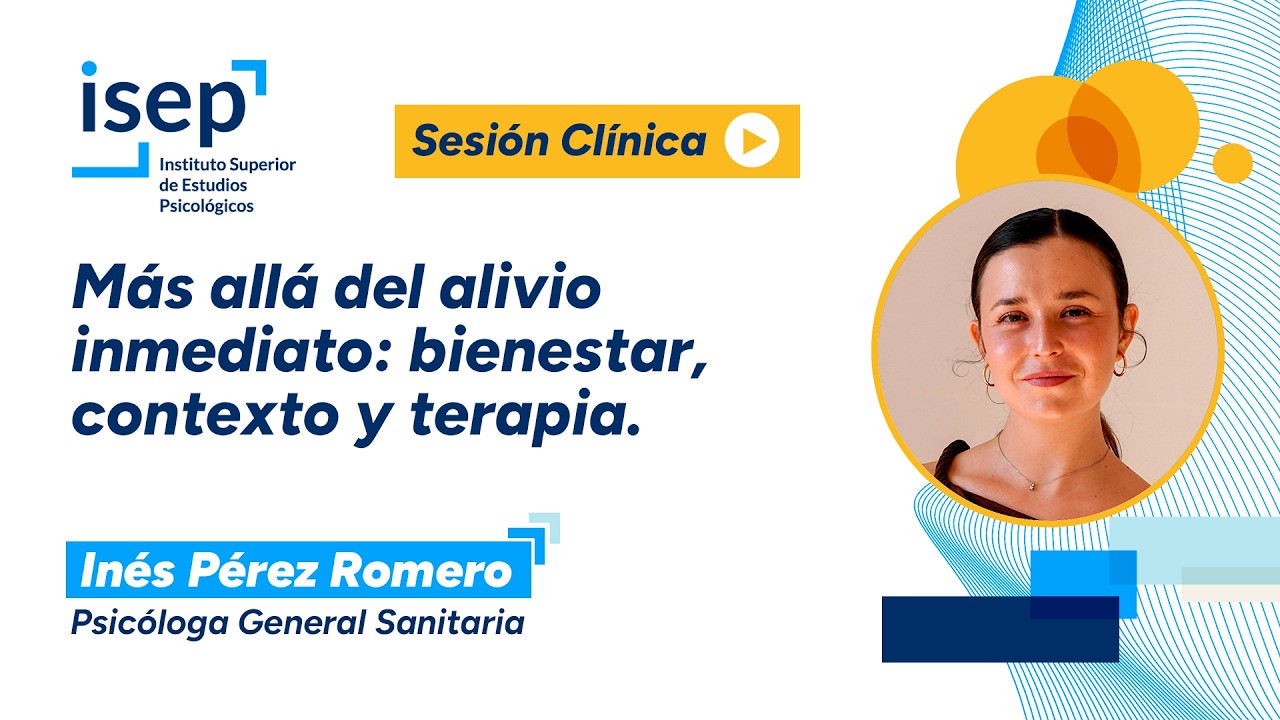 isep
Instituto Superior de Estudios Psicológicos

Sesión Clínica

Más allá del alivio inmediato: bienestar, contexto y terapia.

Inés Pérez Romero
Psicóloga General Sanitaria